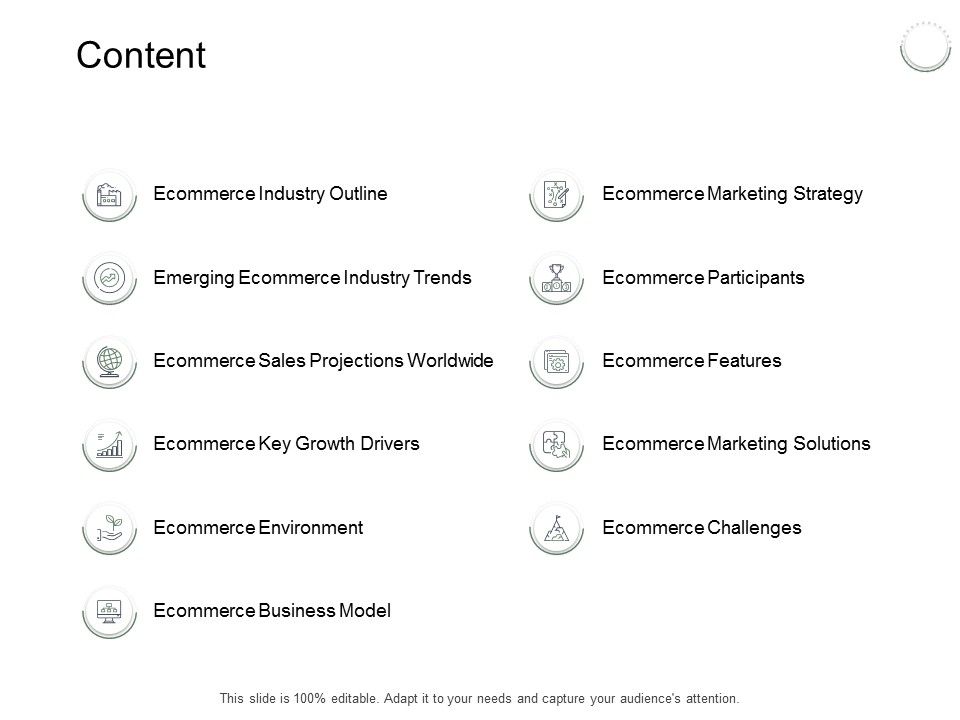 Content

Ecommerce Industry Outline

Emerging Ecommerce Industry Trends

Ecommerce Sales Projections Worldwide

Ecommerce Key Growth Drivers

Ecommerce Environment

Ecommerce Business Model

Ecommerce Marketing Strategy

Ecommerce Participants

Ecommerce Features

Ecommerce Marketing Solutions

Ecommerce Challenges

This slide is 100% editable. Adapt it to your needs and capture your audience's attention.